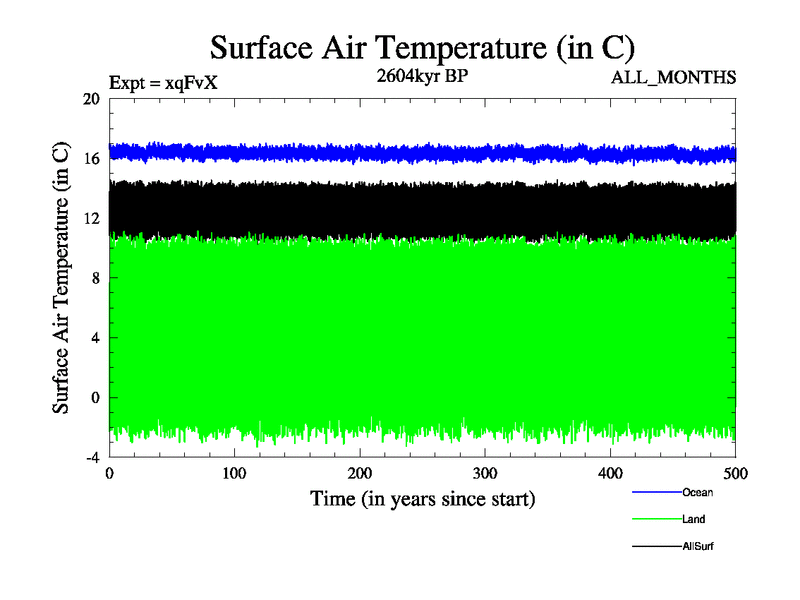 Surface Air Temperature (in C)

Expt = xqFvX

2604kyr BP

ALL_MONTHS

Surface Air Temperature (in C)

20
16
12
8
4
0
-4

0
100
200
300
400
500

Time (in years since start)

Ocean
Land
AllSurf